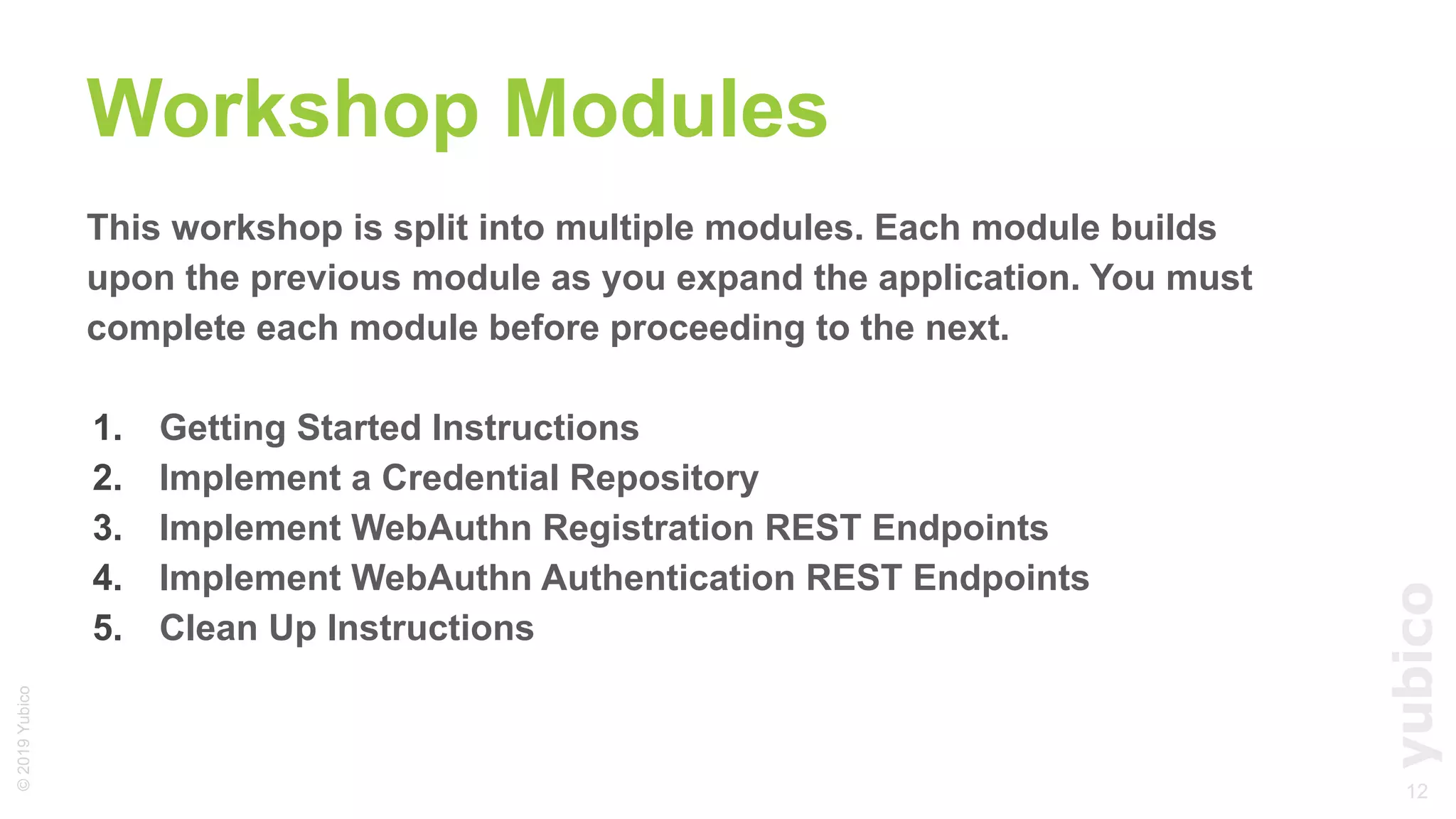 Workshop Modules

This workshop is split into multiple modules. Each module builds upon the previous module as you expand the application. You must complete each module before proceeding to the next.

1. Getting Started Instructions
2. Implement a Credential Repository
3. Implement WebAuthn Registration REST Endpoints
4. Implement WebAuthn Authentication REST Endpoints
5. Clean Up Instructions

© 2019 Yubico

yubico

12